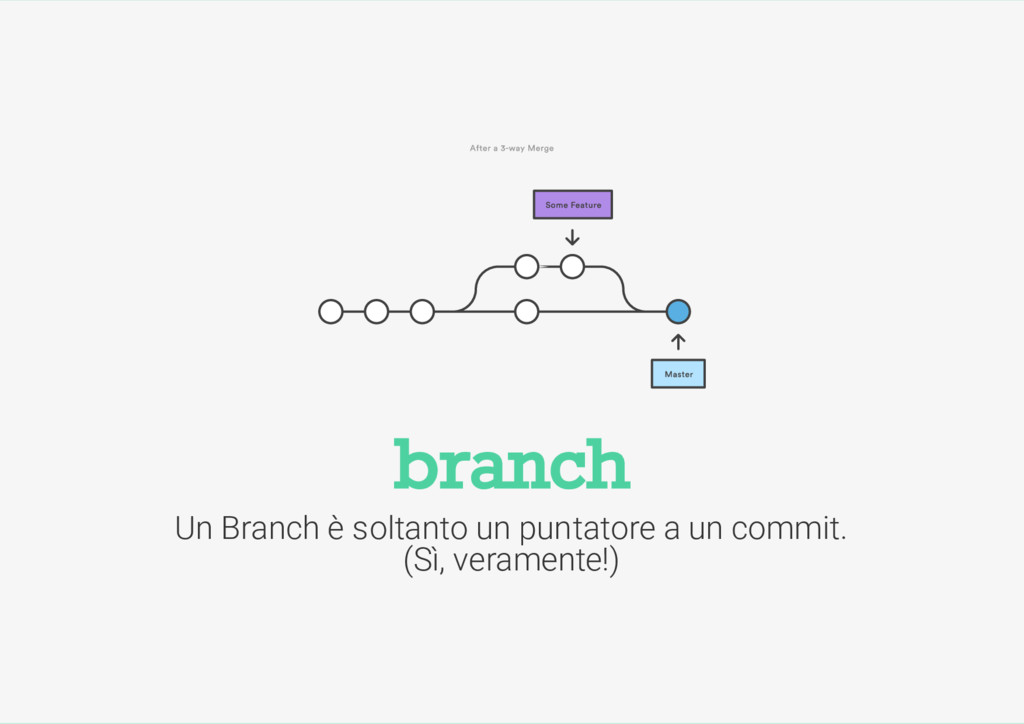 After a 3-way Merge

Some Feature

Master

branch

Un Branch è soltanto un puntatore a un commit.
(Sì, veramente!)